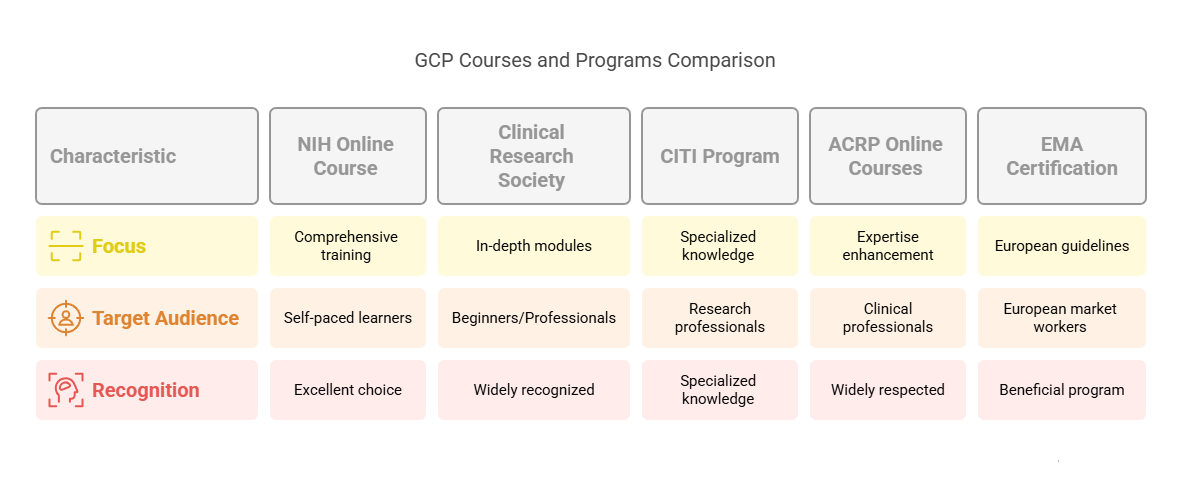 GCP Courses and Programs Comparison

| Characteristic | NIH Online Course | Clinical Research Society | CITI Program | ACRP Online Courses | EMA Certification |
|---|---|---|---|---|---|
| Focus | Comprehensive training | In-depth modules | Specialized knowledge | Expertise enhancement | European guidelines |
| Target Audience | Self-paced learners | Beginners/Professionals | Research professionals | Clinical professionals | European market workers |
| Recognition | Excellent choice | Widely recognized | Specialized knowledge | Widely respected | Beneficial program |